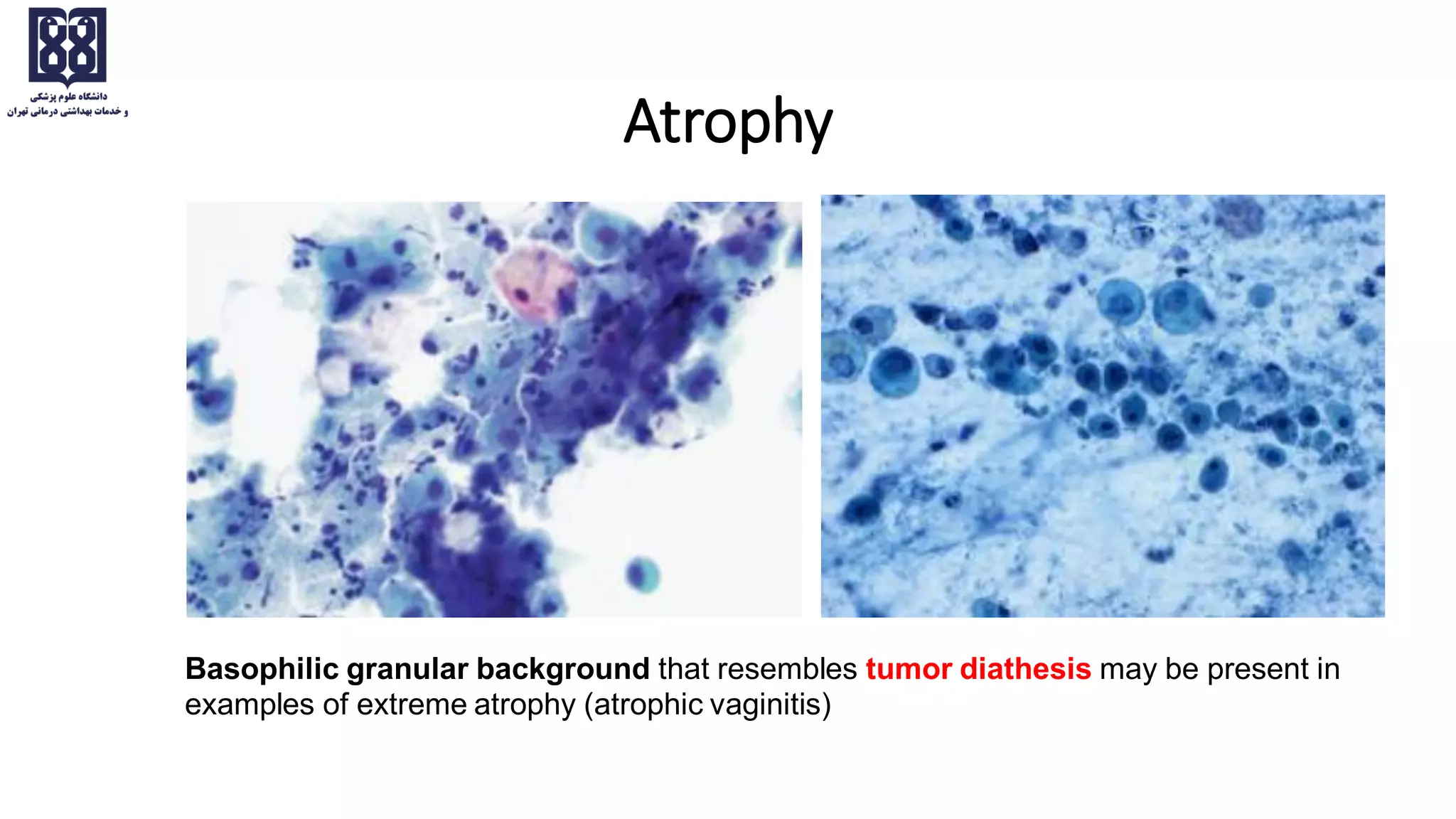 دانشگاه علوم پزشکی
و خدمات بهداشتی درمانی تهران

Atrophy

Basophilic granular background that resembles tumor diathesis may be present in examples of extreme atrophy (atrophic vaginitis)